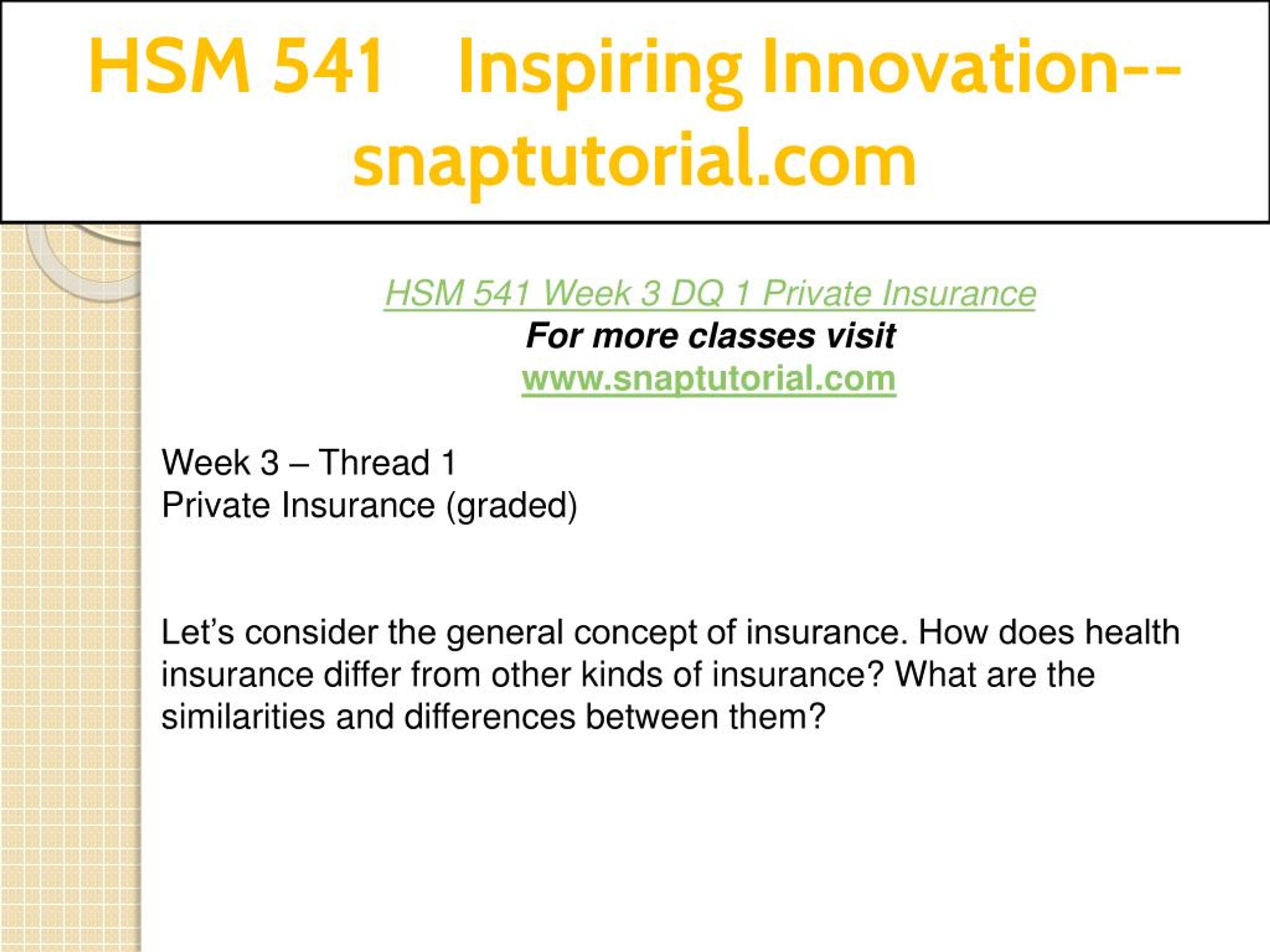 HSM 541 Inspiring Innovation--snaptutorial.com

HSM 541 Week 3 DQ 1 Private Insurance
For more classes visit
www.snaptutorial.com

Week 3 – Thread 1
Private Insurance (graded)

Let’s consider the general concept of insurance. How does health insurance differ from other kinds of insurance? What are the similarities and differences between them?